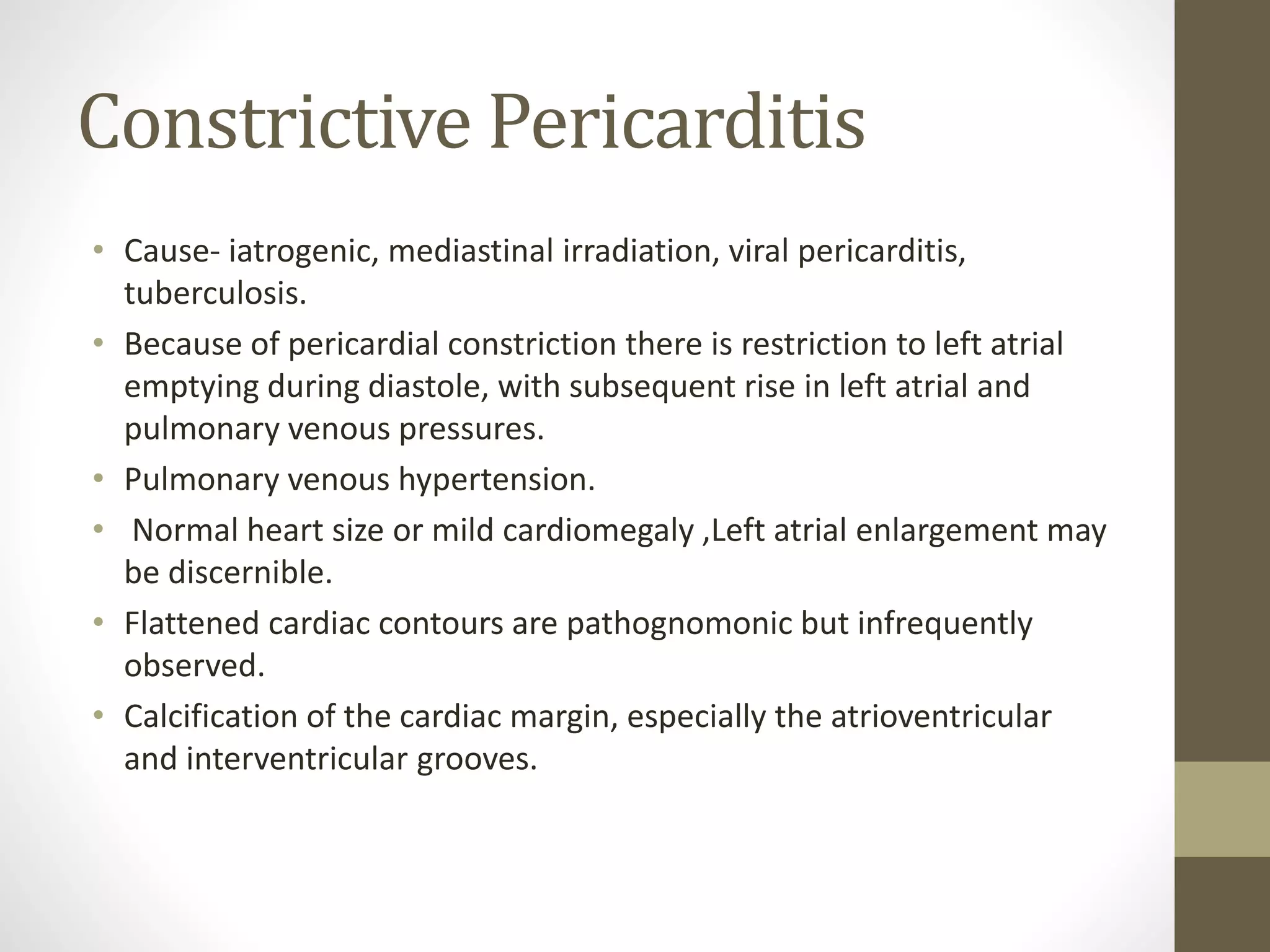 Constrictive Pericarditis

• Cause- iatrogenic, mediastinal irradiation, viral pericarditis, tuberculosis.
• Because of pericardial constriction there is restriction to left atrial emptying during diastole, with subsequent rise in left atrial and pulmonary venous pressures.
• Pulmonary venous hypertension.
• Normal heart size or mild cardiomegaly ,Left atrial enlargement may be discernible.
• Flattened cardiac contours are pathognomonic but infrequently observed.
• Calcification of the cardiac margin, especially the atrioventricular and interventricular grooves.